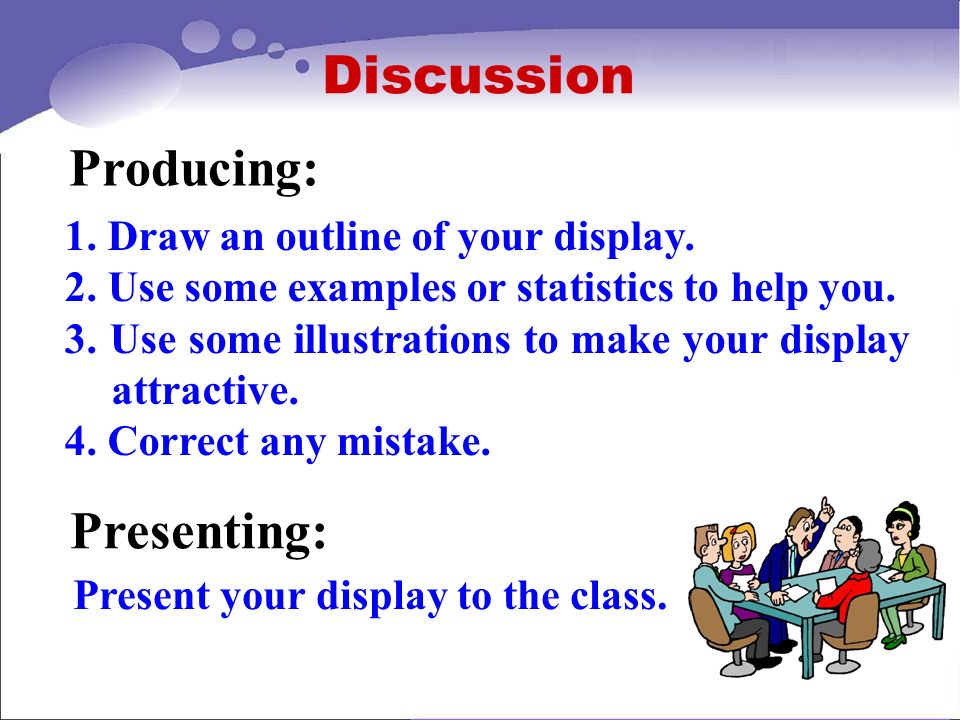 Discussion

Producing:

1. Draw an outline of your display.
2. Use some examples or statistics to help you.
3. Use some illustrations to make your display attractive.
4. Correct any mistake.

Presenting:

Present your display to the class.